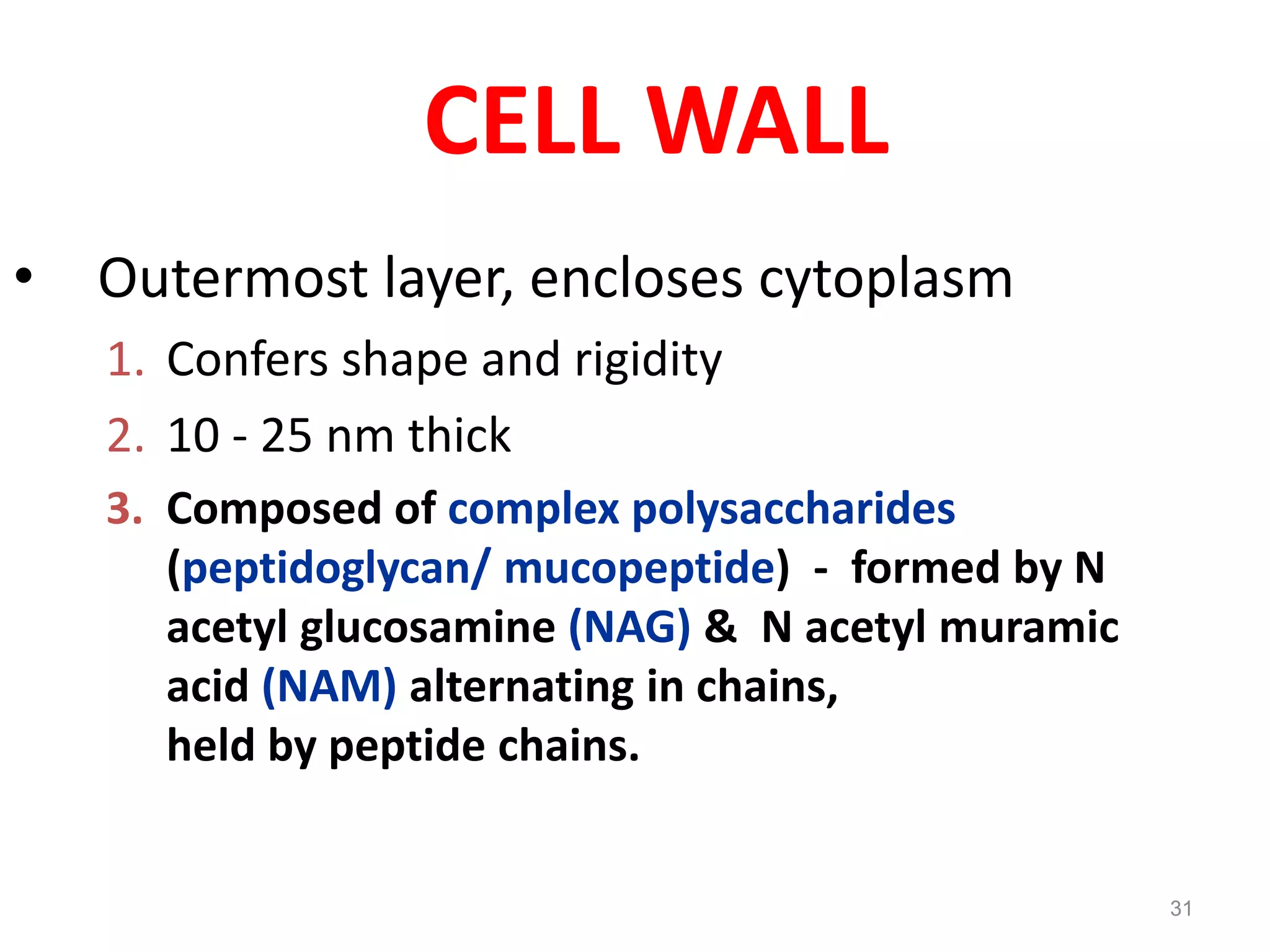 CELL WALL

• Outermost layer, encloses cytoplasm

1. Confers shape and rigidity
2. 10 - 25 nm thick
3. Composed of complex polysaccharides (peptidoglycan/ mucopeptide) - formed by N acetyl glucosamine (NAG) & N acetyl muramic acid (NAM) alternating in chains, held by peptide chains.

31